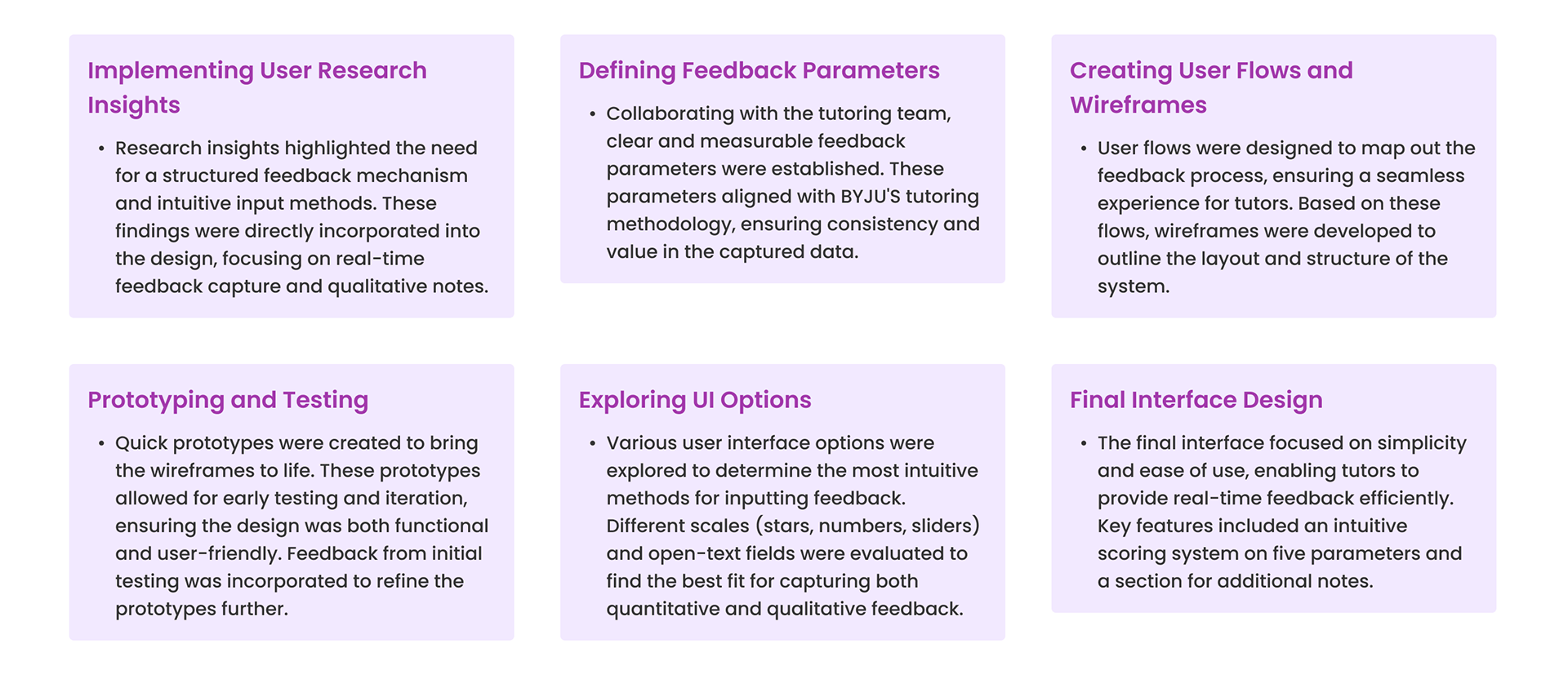 Implementing User Research Insights

• Research insights highlighted the need for a structured feedback mechanism and intuitive input methods. These findings were directly incorporated into the design, focusing on real-time feedback capture and qualitative notes.

Defining Feedback Parameters

• Collaborating with the tutoring team, clear and measurable feedback parameters were established. These parameters aligned with BYJU'S tutoring methodology, ensuring consistency and value in the captured data.

Creating User Flows and Wireframes

• User flows were designed to map out the feedback process, ensuring a seamless experience for tutors. Based on these flows, wireframes were developed to outline the layout and structure of the system.

Prototyping and Testing

• Quick prototypes were created to bring the wireframes to life. These prototypes allowed for early testing and iteration, ensuring the design was both functional and user-friendly. Feedback from initial testing was incorporated to refine the prototypes further.

Exploring UI Options

• Various user interface options were explored to determine the most intuitive methods for inputting feedback. Different scales (stars, numbers, sliders) and open-text fields were evaluated to find the best fit for capturing both quantitative and qualitative feedback.

Final Interface Design

• The final interface focused on simplicity and ease of use, enabling tutors to provide real-time feedback efficiently. Key features included an intuitive scoring system on five parameters and a section for additional notes.